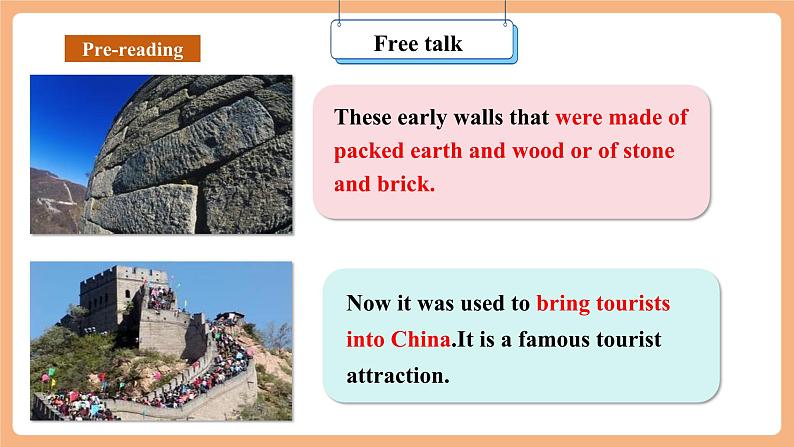 Pre-reading

Free talk

These early walls that were made of packed earth and wood or of stone and brick.

Now it was used to bring tourists into China.It is a famous tourist attraction.